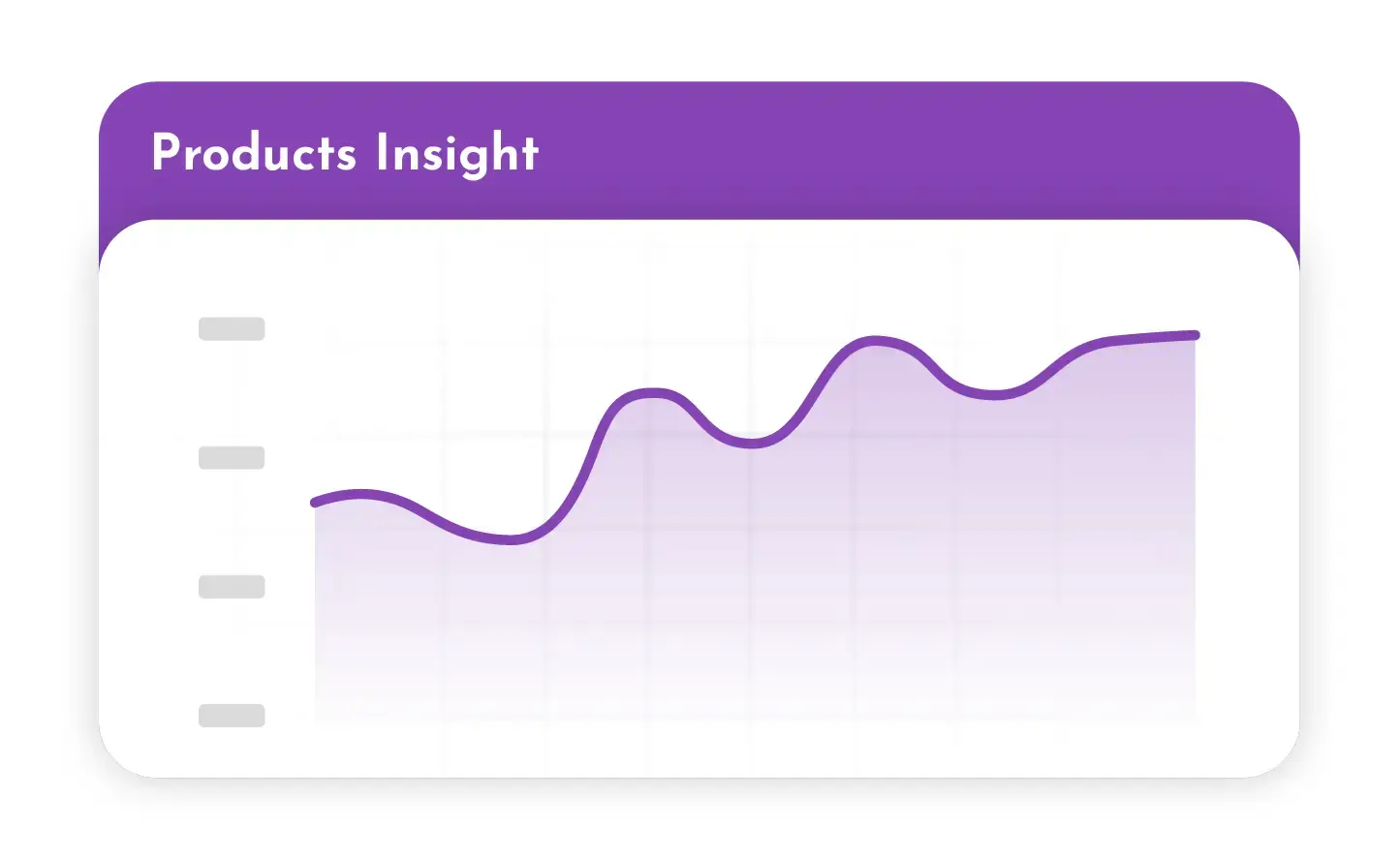 Products Insight